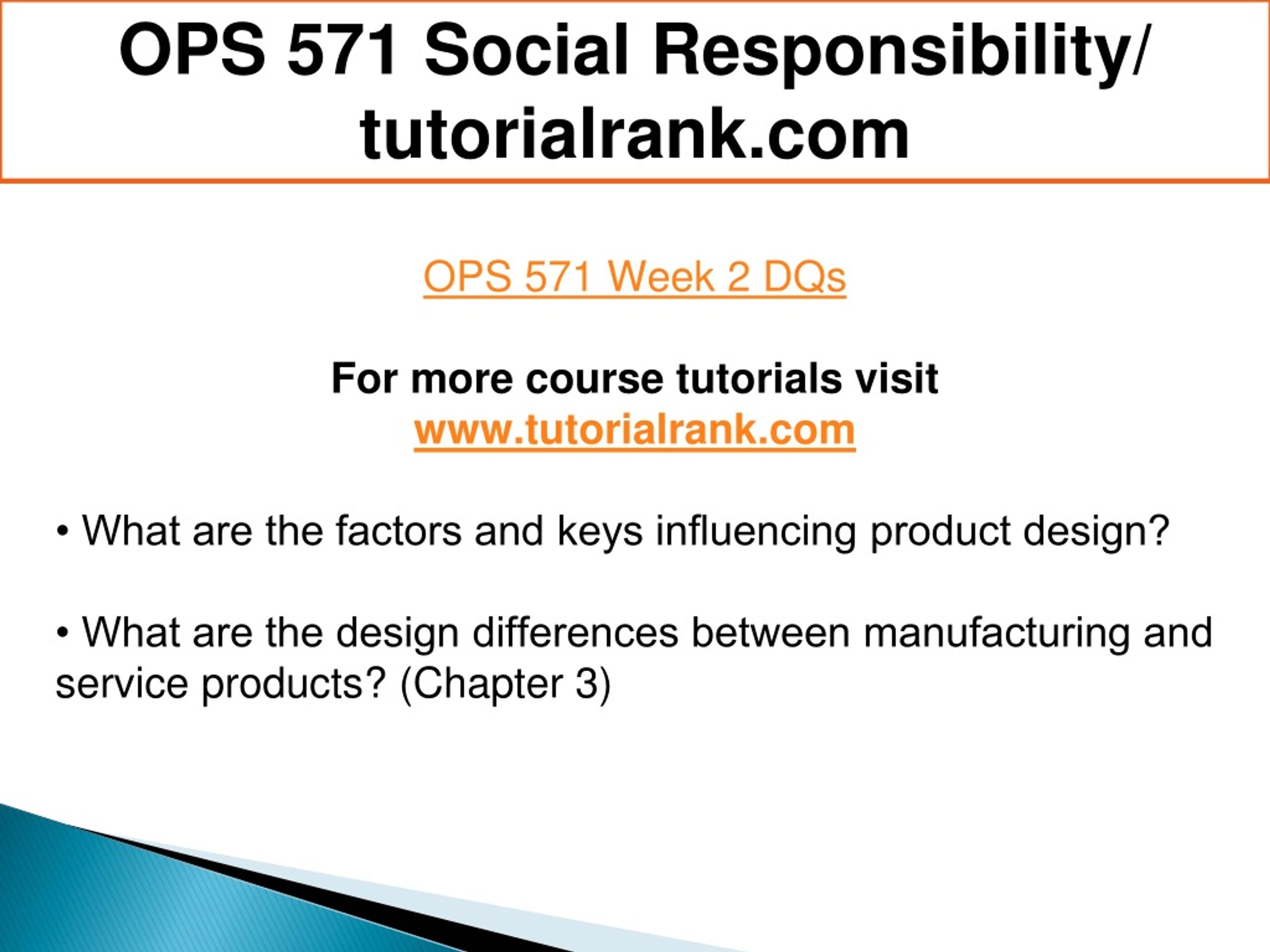 OPS 571 Social Responsibility/ tutorialrank.com

OPS 571 Week 2 DQs

For more course tutorials visit
www.tutorialrank.com

• What are the factors and keys influencing product design?

• What are the design differences between manufacturing and service products? (Chapter 3)